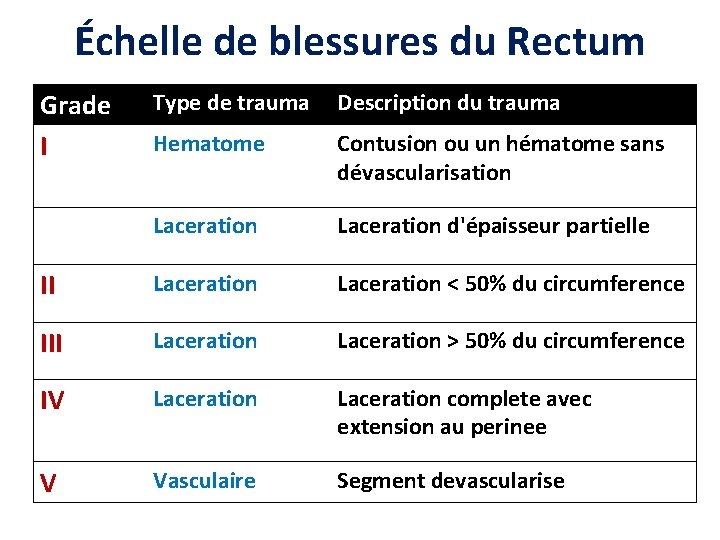 Échelle de blessures du Rectum

| Grade | Type de trauma | Description du trauma |
|---|---|---|
| I | Hematome | Contusion ou un hématome sans dévascularisation |
| | Laceration | Laceration d'épaisseur partielle |
| II | Laceration | Laceration < 50% du circumference |
| III | Laceration | Laceration > 50% du circumference |
| IV | Laceration | Laceration complete avec extension au perinee |
| V | Vasculaire | Segment devascularise |